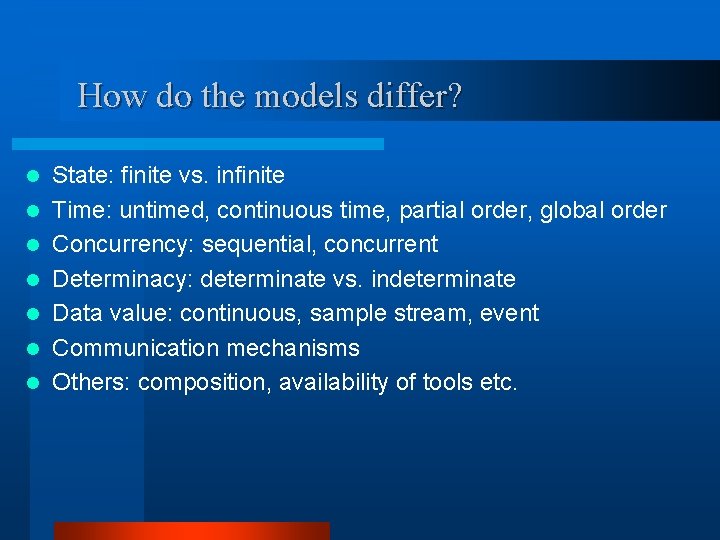 How do the models differ?

- State: finite vs. infinite
- Time: untimed, continuous time, partial order, global order
- Concurrency: sequential, concurrent
- Determinacy: determinate vs. indeterminate
- Data value: continuous, sample stream, event
- Communication mechanisms
- Others: composition, availability of tools etc.